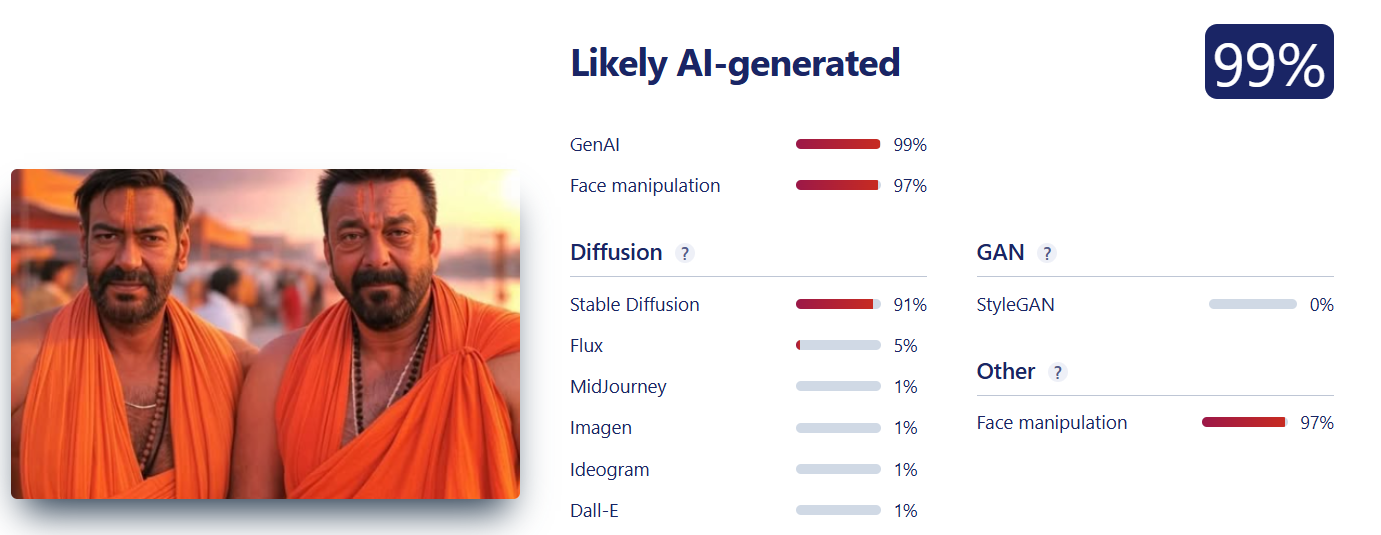 Likely AI-generated

99%

GenAI 99%

Face manipulation 97%

Diffusion ?

Stable Diffusion 91%

Flux 5%

MidJourney 1%

Imagen 1%

Ideogram 1%

Dall-E 1%

GAN ?

StyleGAN 0%

Other ?

Face manipulation 97%